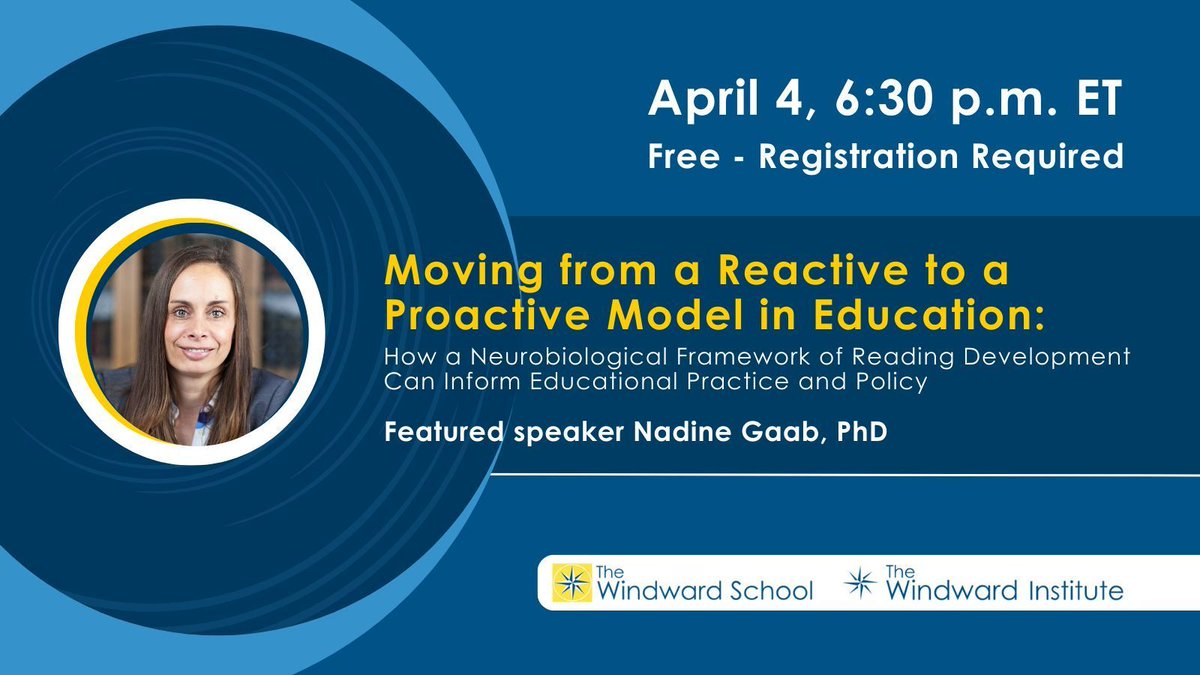 April 4, 6:30 p.m. ET
Free - Registration Required

Moving from a Reactive to a Proactive Model in Education:
How a Neurobiological Framework of Reading Development Can Inform Educational Practice and Policy

Featured speaker Nadine Gaab, PhD

The Windward School
The Windward Institute